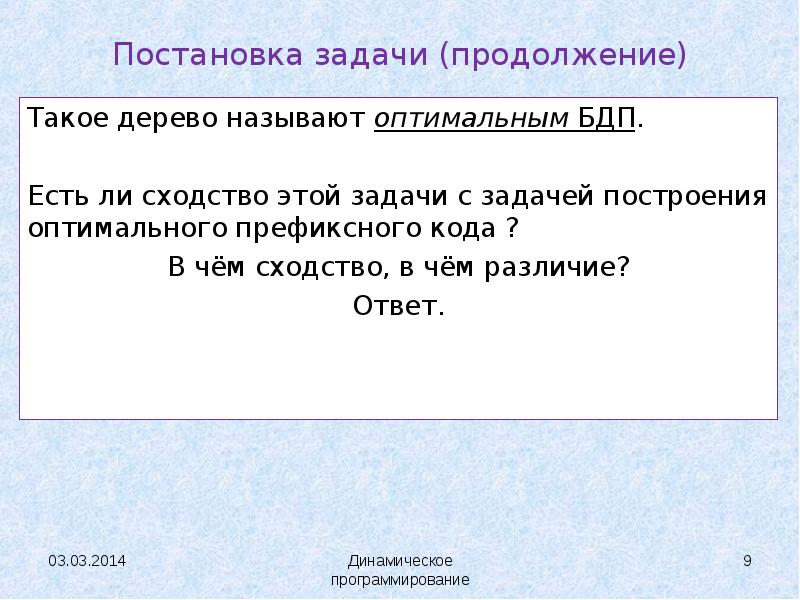 Постановка задачи (продолжение)

Такое дерево называют оптимальным БДП.

Есть ли сходство этой задачи с задачей построения оптимального префиксного кода ?

В чём сходство, в чём различие?

Ответ.

03.03.2014

Динамическое
программирование

9